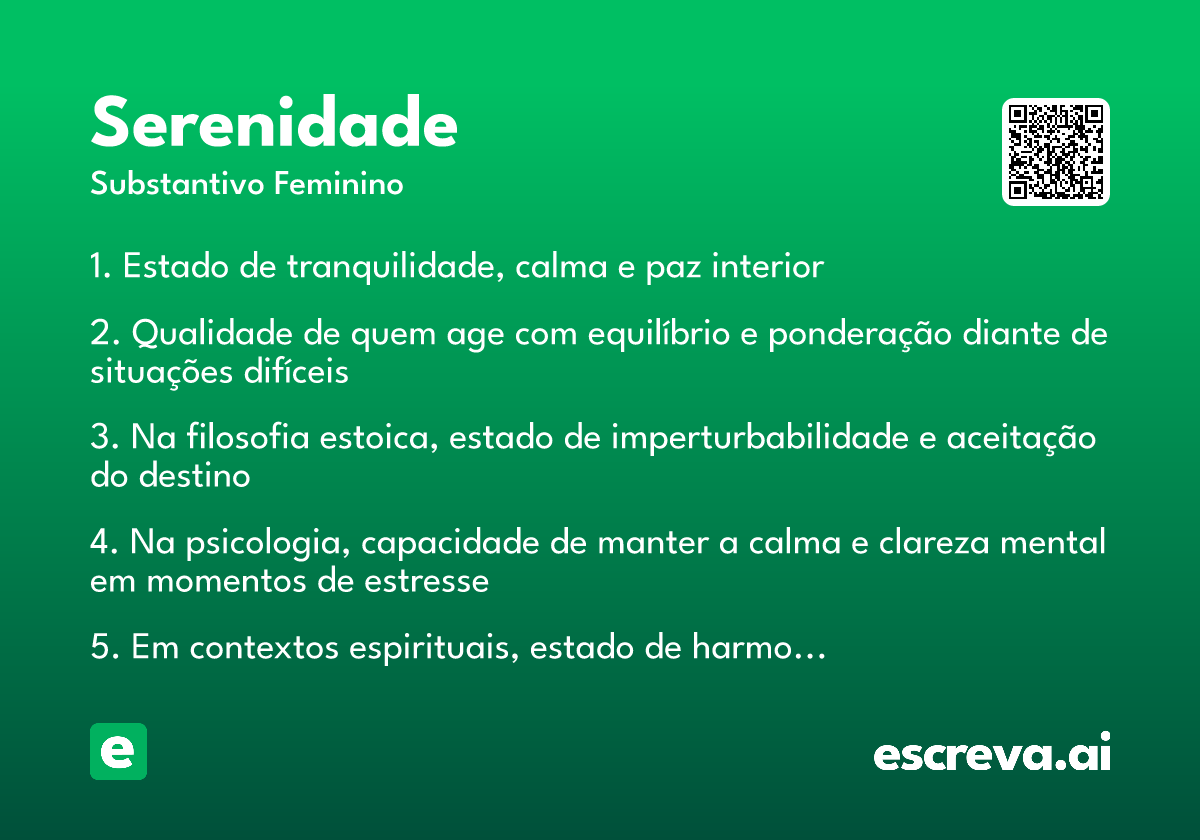 Serenidade
Substantivo Feminino

1. Estado de tranquilidade, calma e paz interior

2. Qualidade de quem age com equilíbrio e ponderação diante de situações difíceis

3. Na filosofia estoica, estado de imperturbabilidade e aceitação do destino

4. Na psicologia, capacidade de manter a calma e clareza mental em momentos de estresse

5. Em contextos espirituais, estado de harmo...

e

escreva.ai